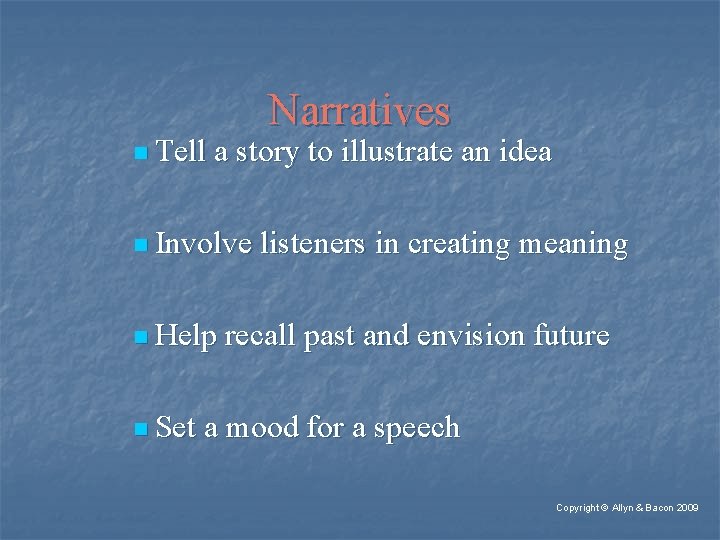 Narratives

Tell a story to illustrate an idea

Involve listeners in creating meaning

Help recall past and envision future

Set a mood for a speech

Copyright © Allyn & Bacon 2009